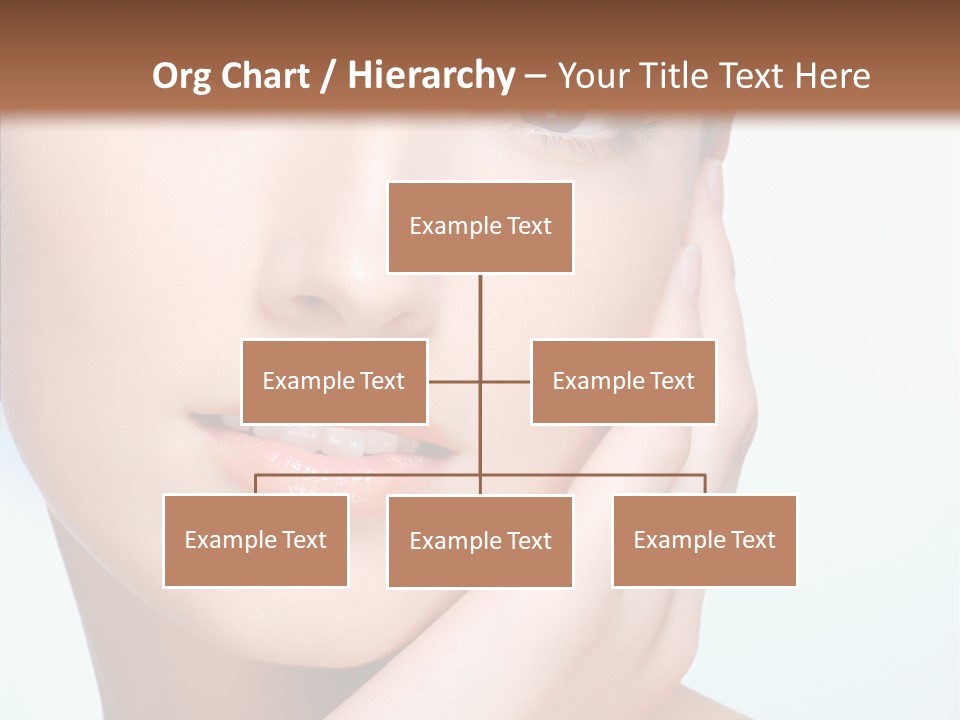 Org Chart / Hierarchy – Your Title Text Here

Example Text

Example Text

Example Text

Example Text

Example Text

Example Text